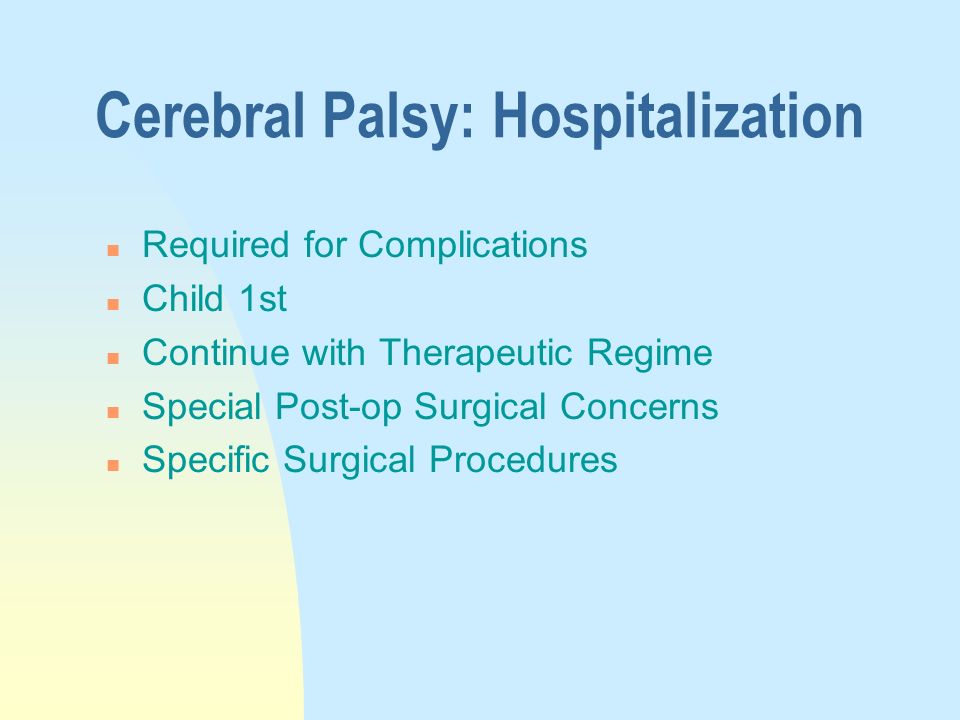 Cerebral Palsy: Hospitalization

- Required for Complications
- Child 1st
- Continue with Therapeutic Regime
- Special Post-op Surgical Concerns
- Specific Surgical Procedures